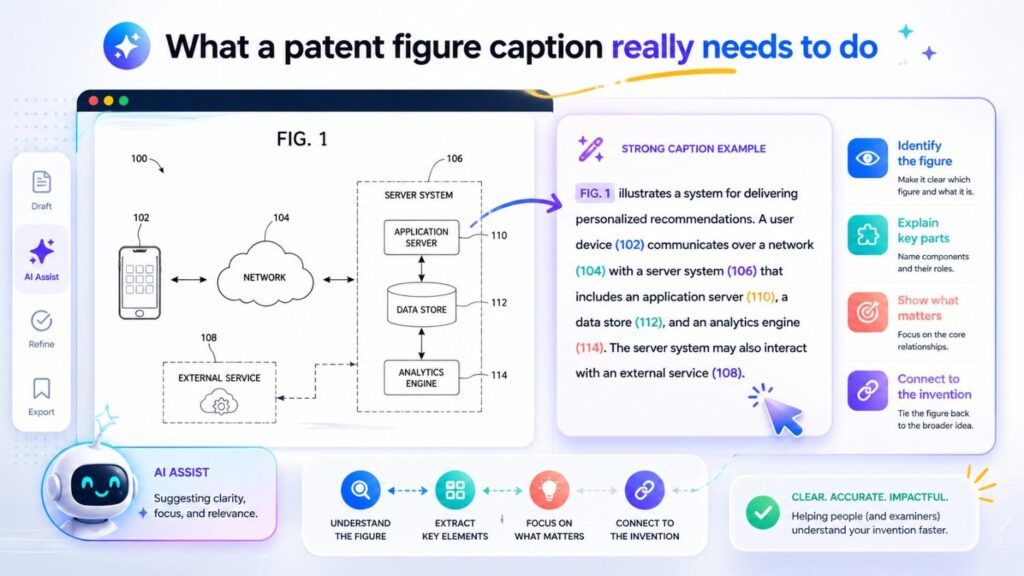 What a patent figure caption really needs to do

Draft

AI Assist

Refine

Export

FIG. 1

100

102

104

NETWORK

106

SERVER SYSTEM

APPLICATION SERVER

110

DATA STORE

112

ANALYTICS ENGINE

114

108

EXTERNAL SERVICE

STRONG CAPTION EXAMPLE

FIG. 1 illustrates a system for delivering personalized recommendations. A user device (102) communicates over a network (104) with a server system (106) that includes an application server (110), a data store (112), and an analytics engine (114). The server system may also interact with an external service (108).

Identify the figure
Make it clear which figure and what it is.

Explain key parts
Name components and their roles.

Show what matters
Focus on the core relationships.

Connect to the invention
Tie the figure back to the broader idea.

AI ASSIST
Suggesting clarity, focus, and relevance.

UNDERSTAND THE FIGURE

EXTRACT KEY ELEMENTS

FOCUS ON WHAT MATTERS

CONNECT TO THE INVENTION

CLEAR. ACCURATE. IMPACTFUL.
Helping people (and examiners) understand your invention faster.